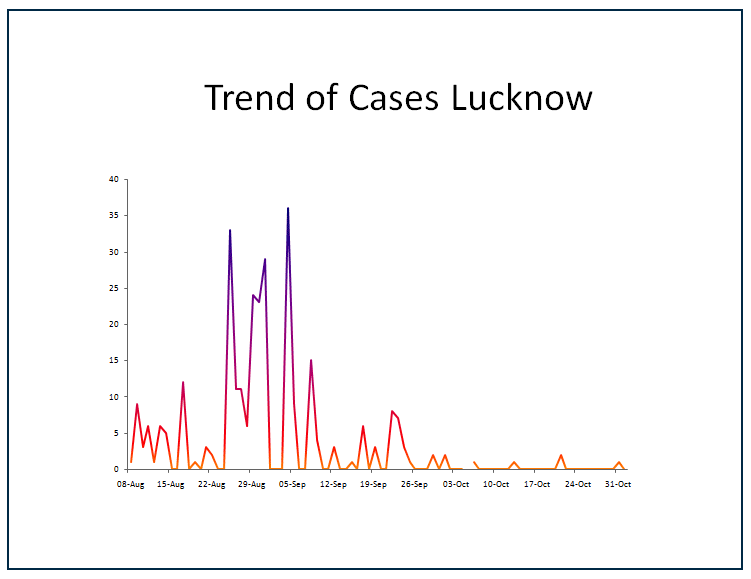 Trend of Cases Lucknow

40
35
30
25
20
15
10
5
0

08-Aug 15-Aug 22-Aug 29-Aug 05-Sep 12-Sep 19-Sep 26-Sep 03-Oct 10-Oct 17-Oct 24-Oct 31-Oct